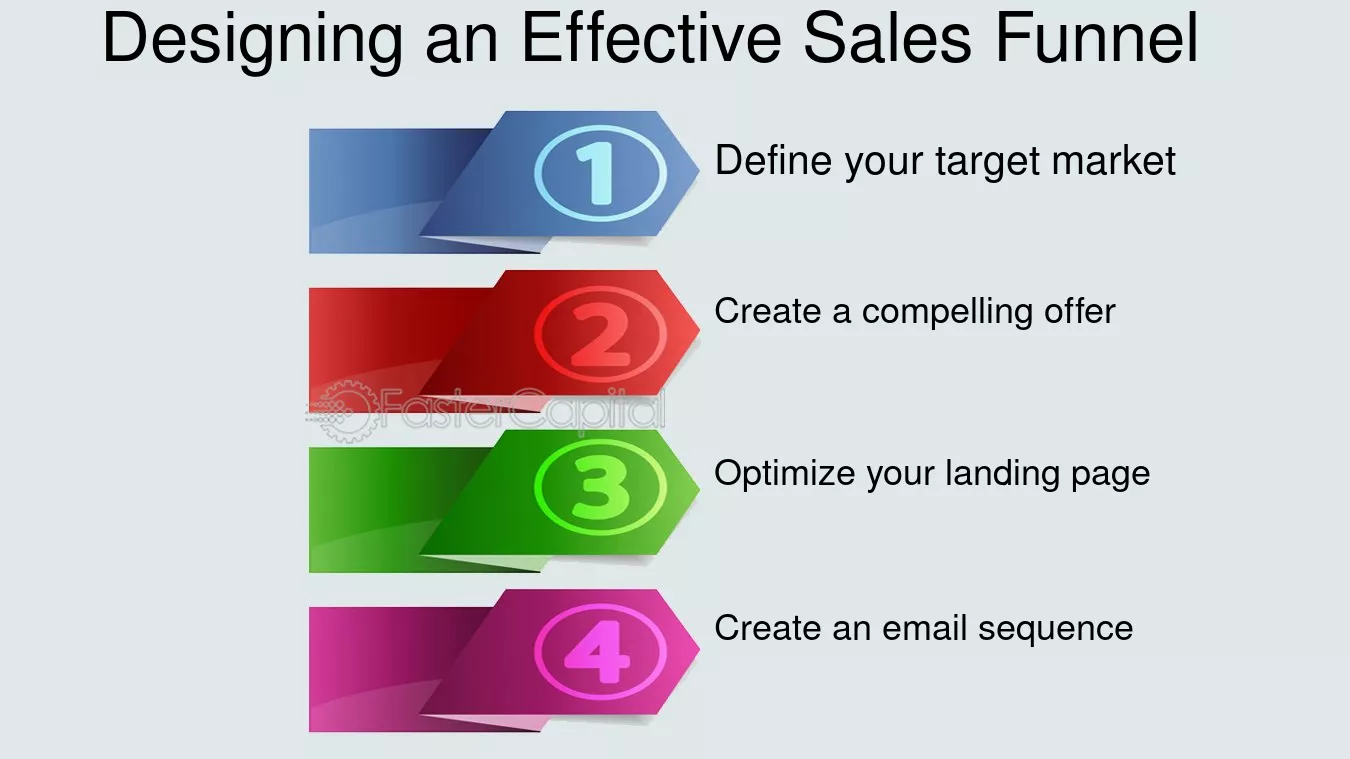 Designing an Effective Sales Funnel

1 Define your target market

2 Create a compelling offer

FasterCapital

3 Optimize your landing page

4 Create an email sequence